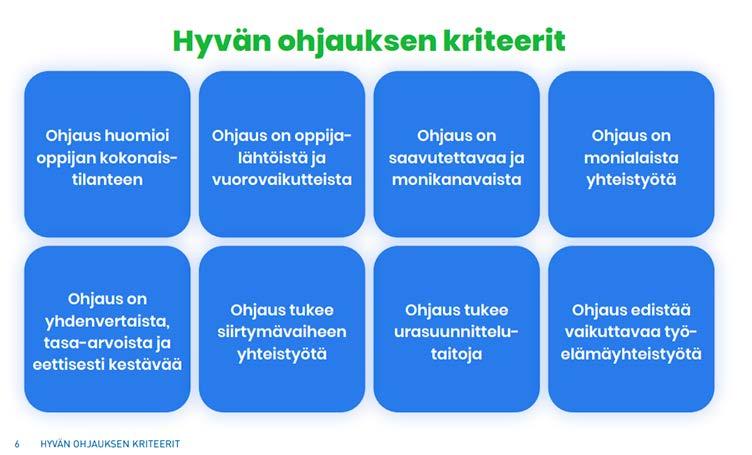 Hyvän ohjauksen kriteerit

Ohjaus huomioi oppijan kokonaistilanteen

Ohjaus on oppijalähtöistä ja vuorovaikutteista

Ohjaus on saavutettavaa ja monikanavaista

Ohjaus on monialaista yhteistyötä

Ohjaus on yhdenvertaista, tasa-arvoista ja eettisesti kestävää

Ohjaus tukee siirtymävaiheen yhteistyötä

Ohjaus tukee urasuunnittelutaitoja

Ohjaus edistää vaikuttavaa työelämäyhteistyötä

6 HYVÄN OHJAUKSEN KRITEERIT